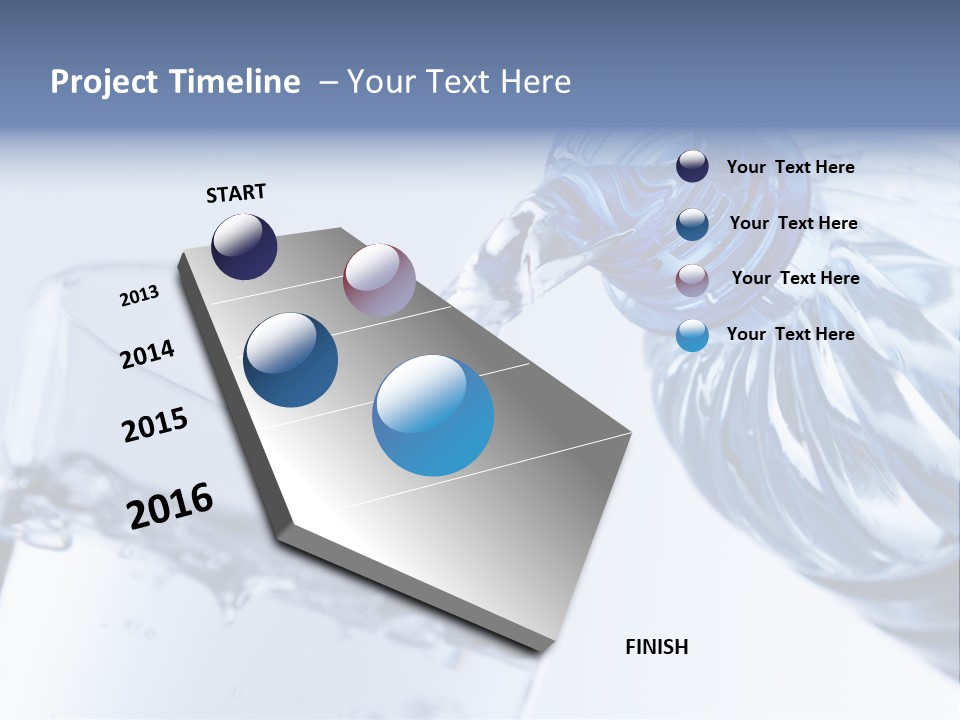 Project Timeline – Your Text Here

START

2013

2014

2015

2016

FINISH

Your Text Here

Your Text Here

Your Text Here

Your Text Here